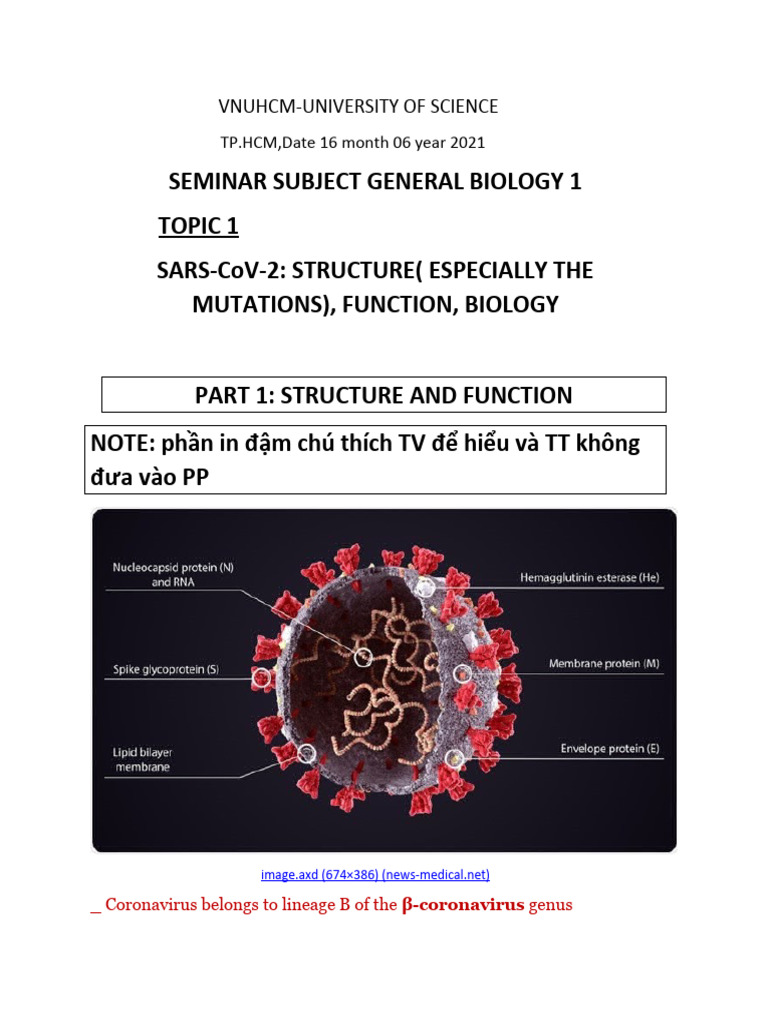 VNUHCM-UNIVERSITY OF SCIENCE

TP.HCM,Date 16 month 06 year 2021

SEMINAR SUBJECT GENERAL BIOLOGY 1

TOPIC 1

SARS-CoV-2: STRUCTURE( ESPECIALLY THE MUTATIONS), FUNCTION, BIOLOGY

PART 1: STRUCTURE AND FUNCTION

NOTE: phần in đậm chú thích TV để hiểu và TT không đưa vào PP

Nucleocapsid protein (N) and RNA

Spike glycoprotein (S)

Lipid bilayer membrane

Hemagglutinin esterase (He)

Membrane protein (M)

Envelope protein (E)

image.axd (674×386) (news-medical.net)

_ Coronavirus belongs to lineage B of the β-coronavirus genus